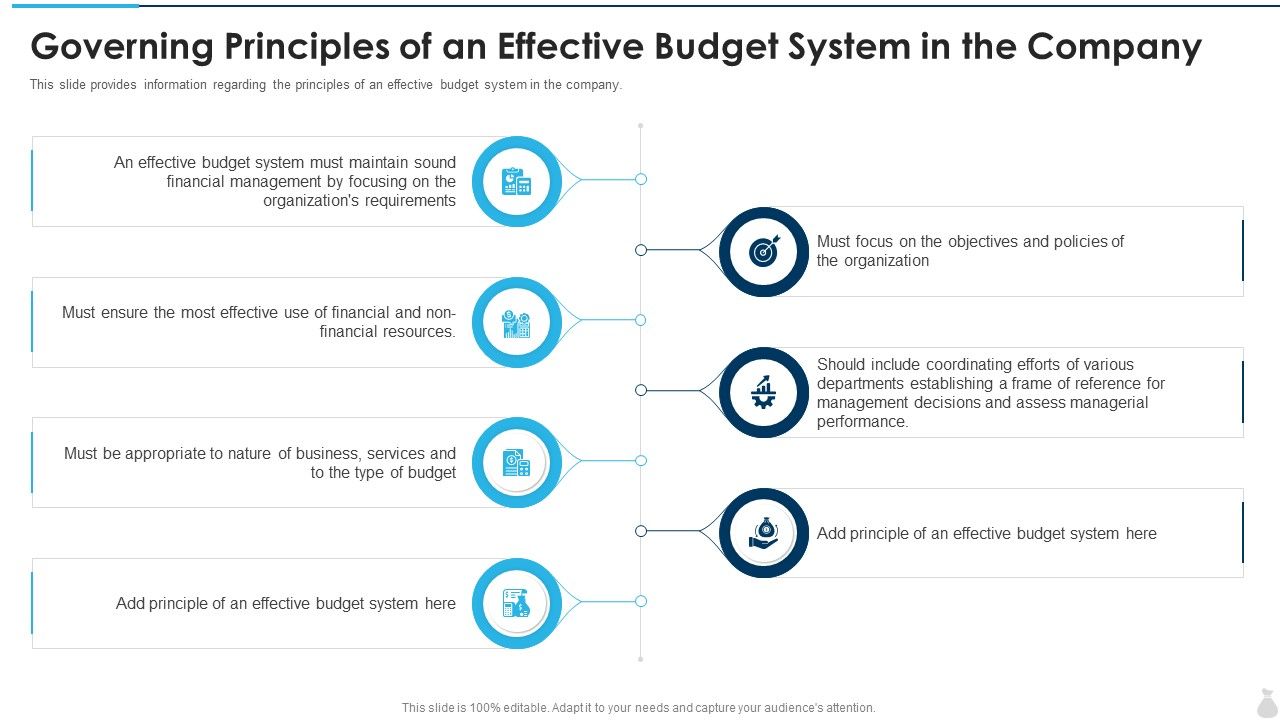 Governing Principles of an Effective Budget System in the Company

This slide provides information regarding the principles of an effective budget system in the company.

An effective budget system must maintain sound financial management by focusing on the organization's requirements

Must focus on the objectives and policies of the organization

Must ensure the most effective use of financial and non-financial resources.

Should include coordinating efforts of various departments establishing a frame of reference for management decisions and assess managerial performance.

Must be appropriate to nature of business, services and to the type of budget

Add principle of an effective budget system here

Add principle of an effective budget system here

This slide is 100% editable. Adapt it to your needs and capture your audience's attention.